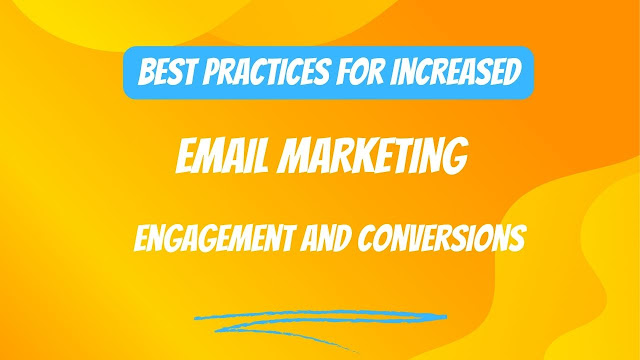 BEST PRACTICES FOR INCREASED

EMAIL MARKETING

ENGAGEMENT AND CONVERSIONS